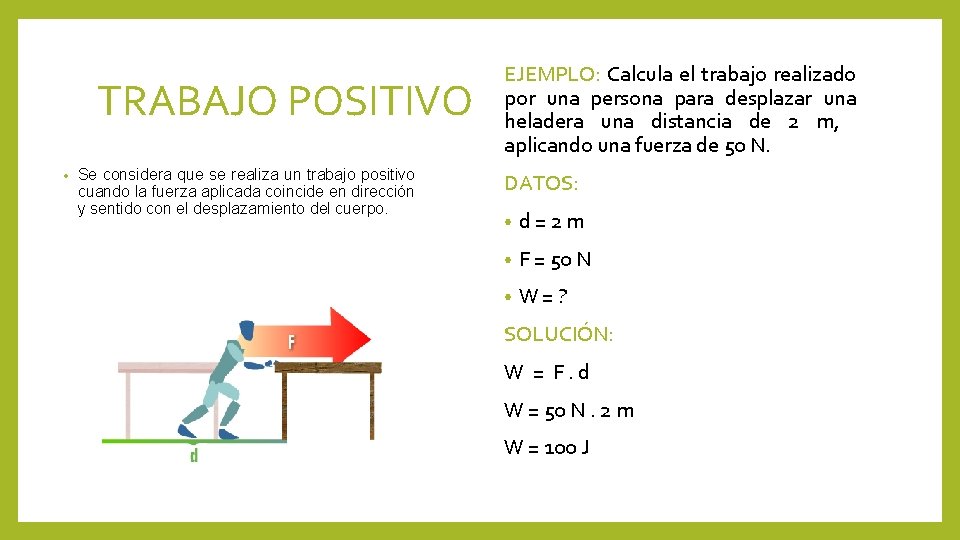 TRABAJO POSITIVO

• Se considera que se realiza un trabajo positivo cuando la fuerza aplicada coincide en dirección y sentido con el desplazamiento del cuerpo.

F

d

EJEMPLO: Calcula el trabajo realizado por una persona para desplazar una heladera una distancia de 2 m, aplicando una fuerza de 50 N.

DATOS:

• d = 2 m
• F = 50 N
• W = ?

SOLUCIÓN:

W = F . d

W = 50 N . 2 m

W = 100 J